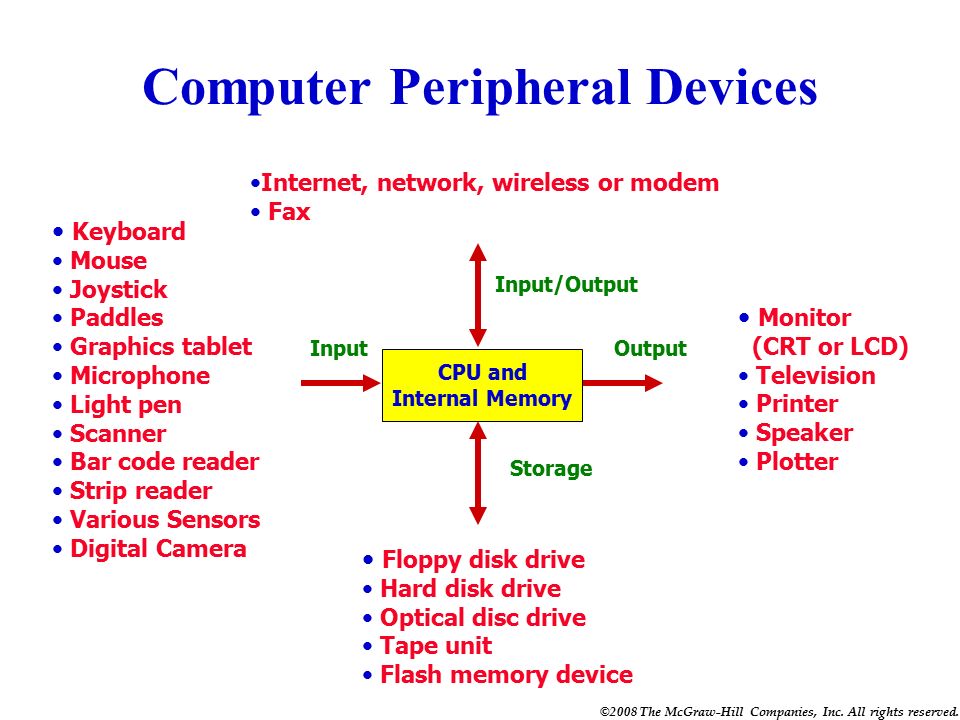 Computer Peripheral Devices

•Internet, network, wireless or modem
• Fax

• Keyboard
• Mouse
• Joystick
• Paddles
• Graphics tablet
• Microphone
• Light pen
• Scanner
• Bar code reader
• Strip reader
• Various Sensors
• Digital Camera

Input/Output

Input

CPU and Internal Memory

Output

Storage

• Monitor (CRT or LCD)
• Television
• Printer
• Speaker
• Plotter

• Floppy disk drive
• Hard disk drive
• Optical disc drive
• Tape unit
• Flash memory device

©2008 The McGraw-Hill Companies, Inc. All rights reserved.